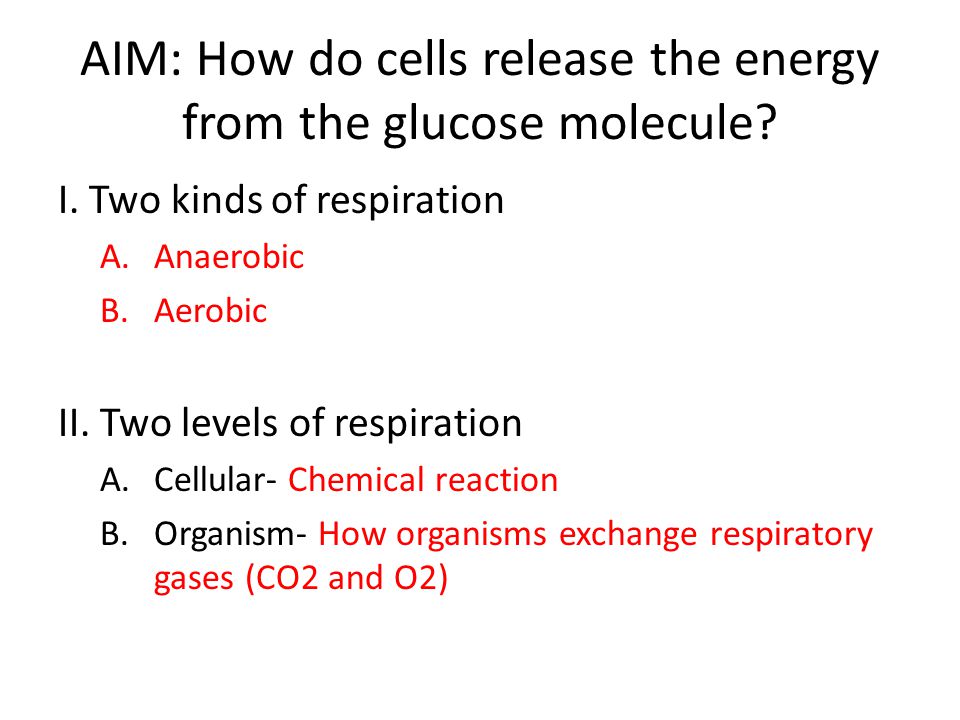 AIM: How do cells release the energy from the glucose molecule?

I. Two kinds of respiration

A. Anaerobic

B. Aerobic

II. Two levels of respiration

A. Cellular- Chemical reaction

B. Organism- How organisms exchange respiratory gases (CO2 and O2)